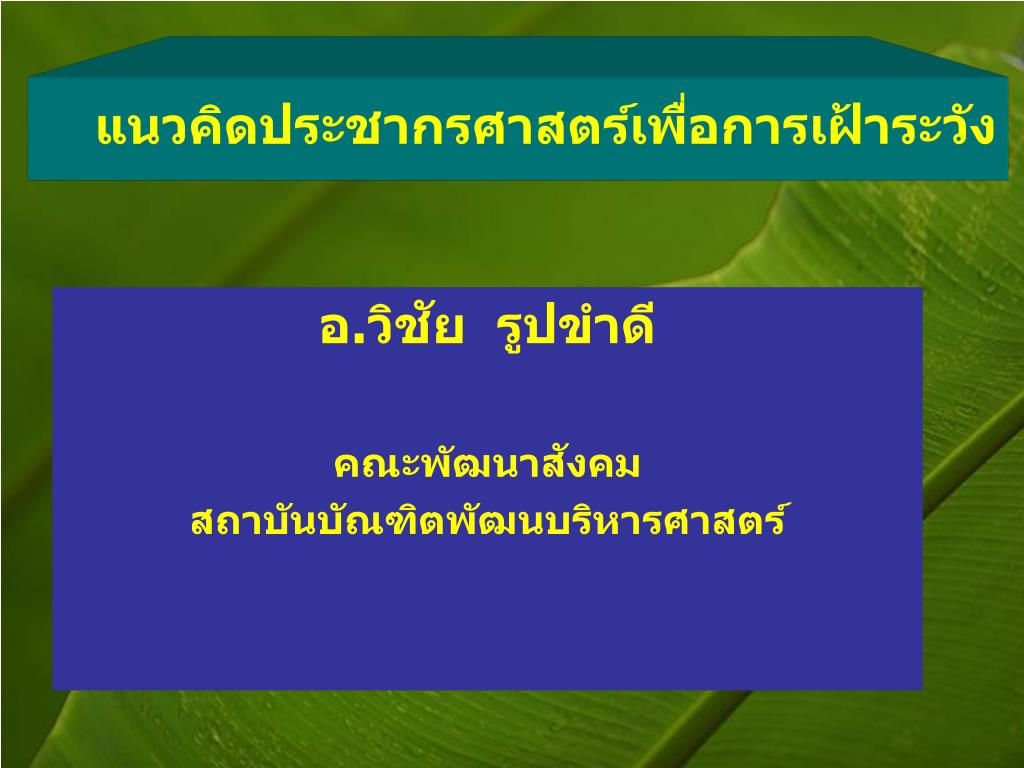 แนวคิดประชากรศาสตร์เพื่อการเฝ้าระวัง

อ.วิชัย  รูปขำดี

คณะพัฒนาสังคม
สถาบันบัณฑิตพัฒนบริหารศาสตร์